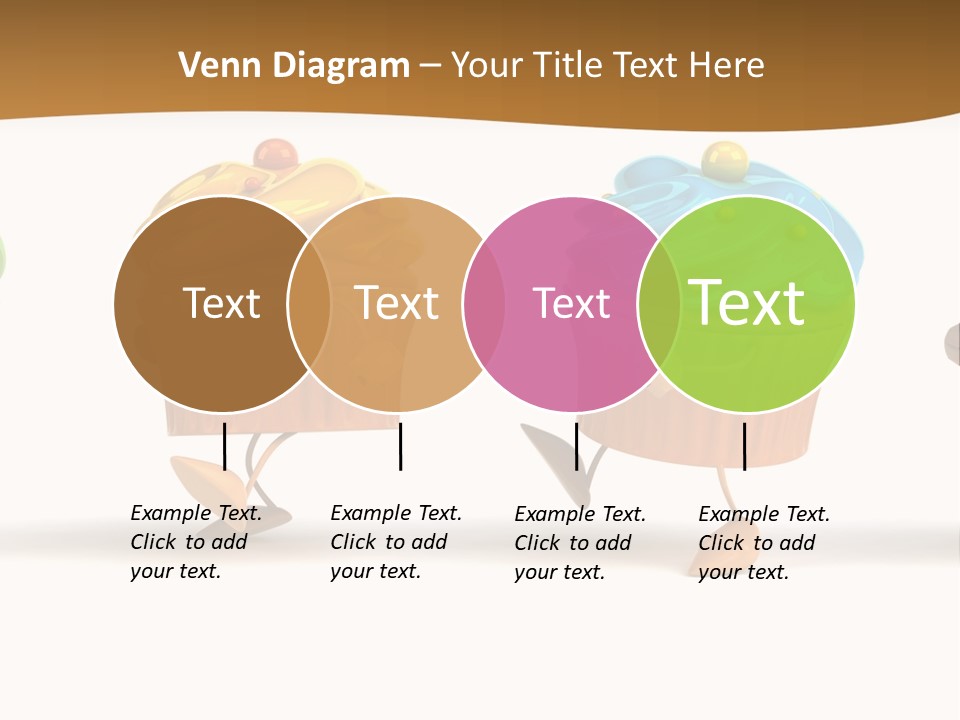 Venn Diagram – Your Title Text Here

Text

Text

Text

Text

Example Text. Click to add your text.

Example Text. Click to add your text.

Example Text. Click to add your text.

Example Text. Click to add your text.